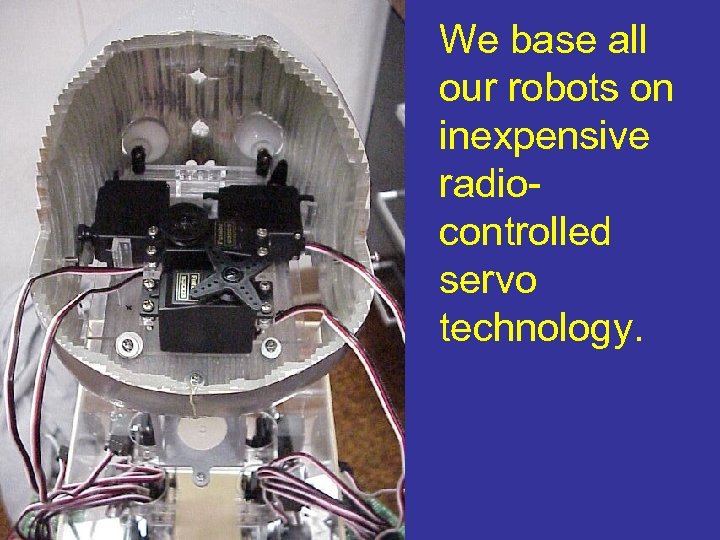 We base all our robots on inexpensive radio-controlled servo technology.